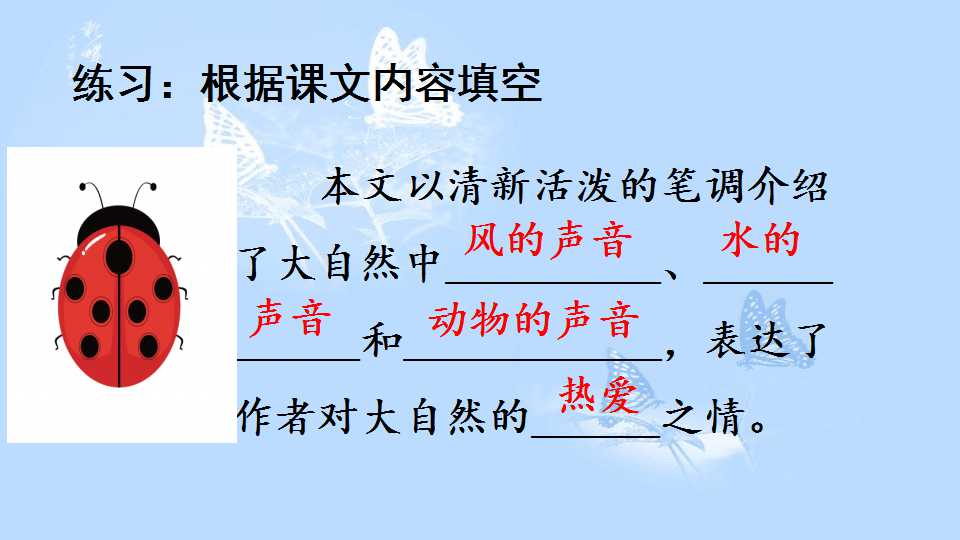 练习：根据课文内容填空

本文以清新活泼的笔调介绍了大自然中风的声音、水的声音和动物的声音，表达了作者对大自然的热爱之情。